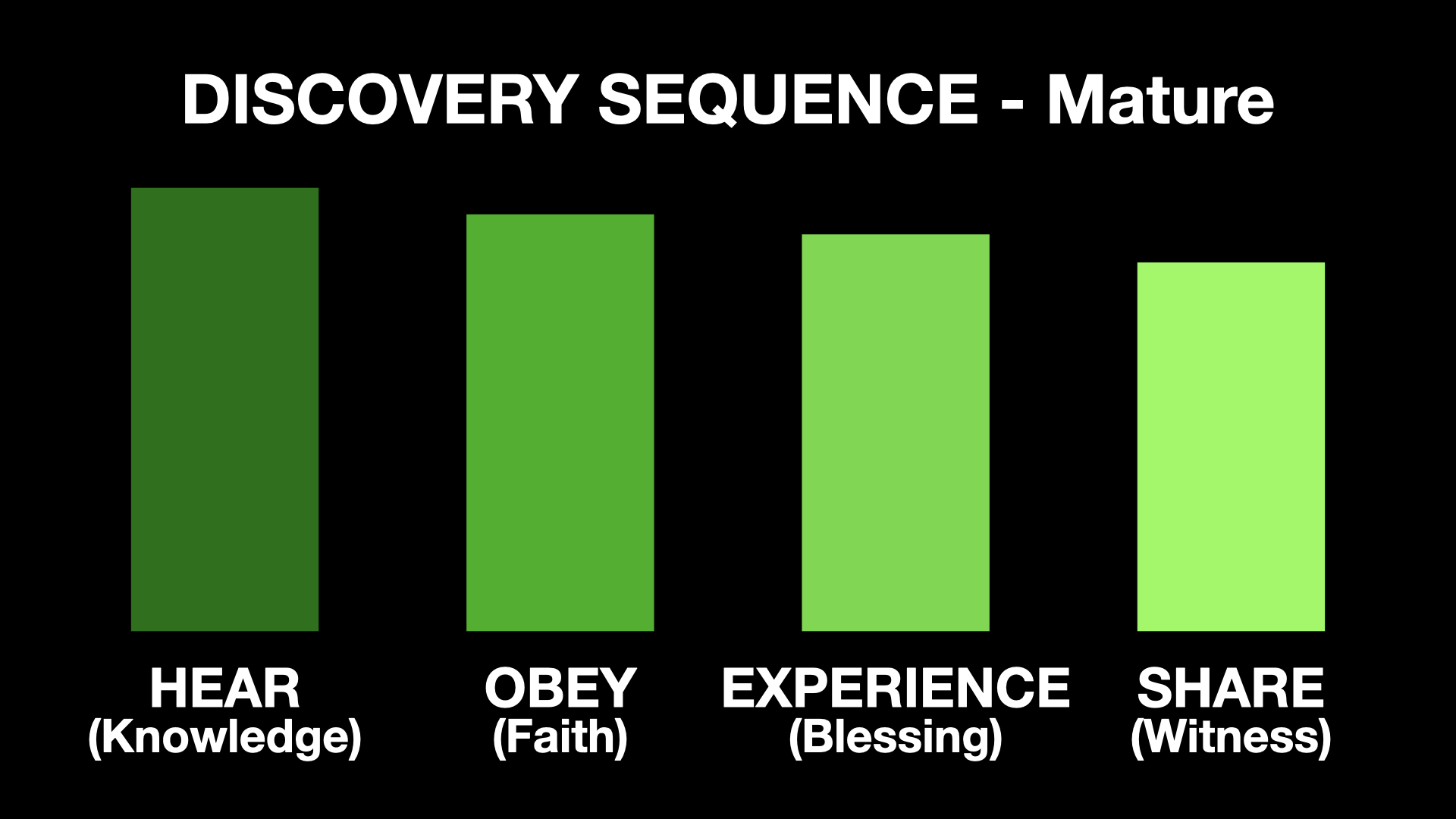 DISCOVERY SEQUENCE - Mature

HEAR
(Knowledge)

OBEY
(Faith)

EXPERIENCE
(Blessing)

SHARE
(Witness)